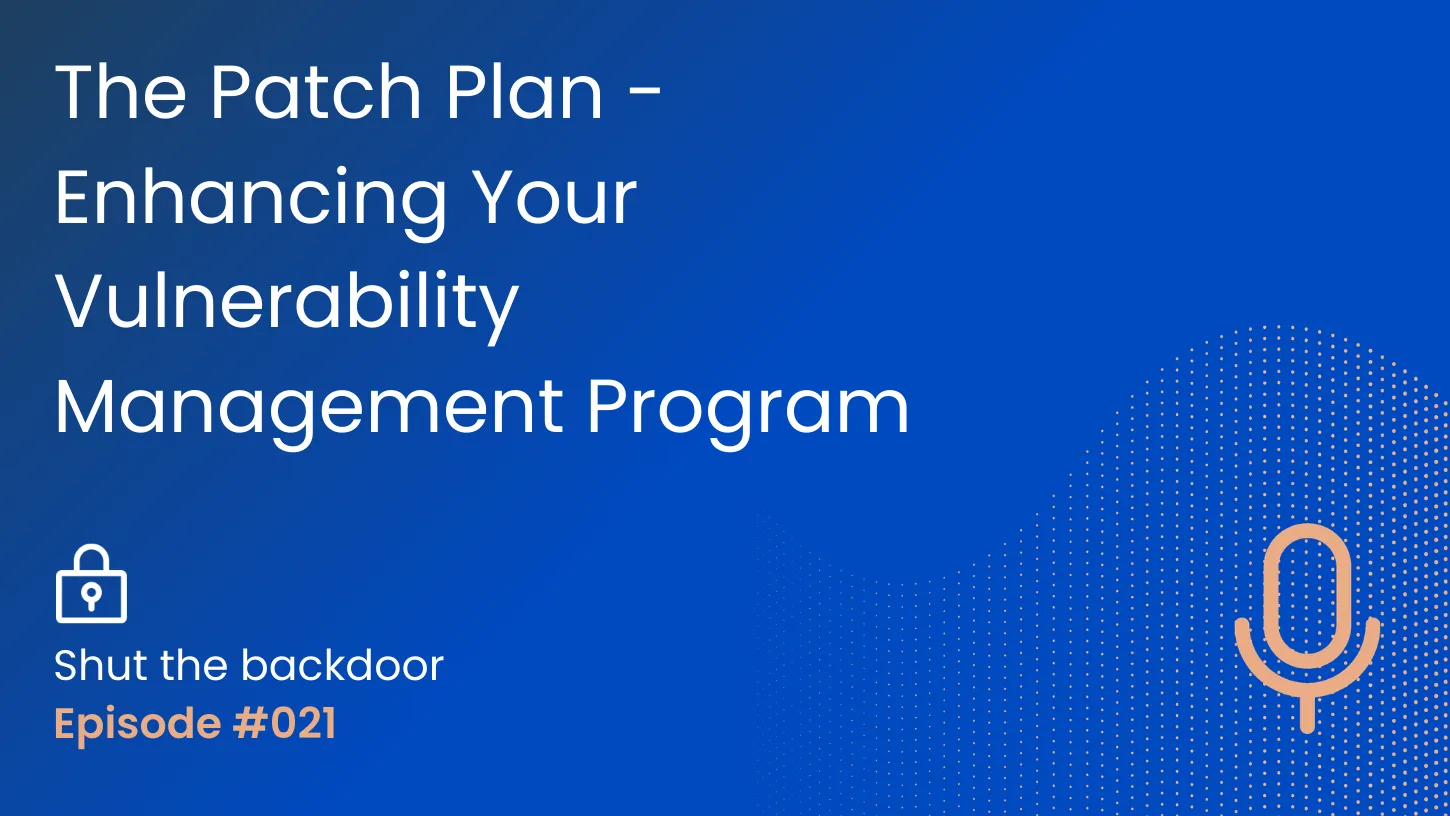 The Patch Plan - Enhancing Your Vulnerability Management Program

Shut the backdoor
Episode #021